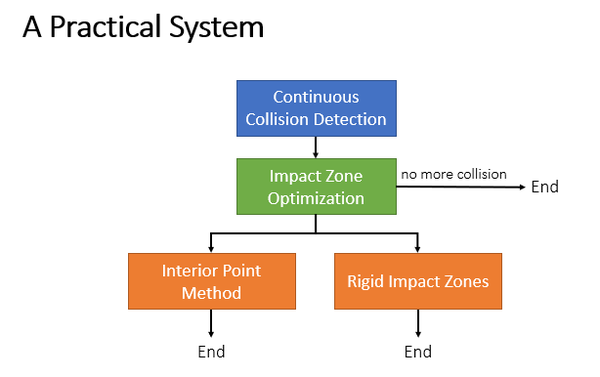 A Practical System

Continuous Collision Detection

Impact Zone Optimization

no more collision

End

Interior Point Method

Rigid Impact Zones

End

End